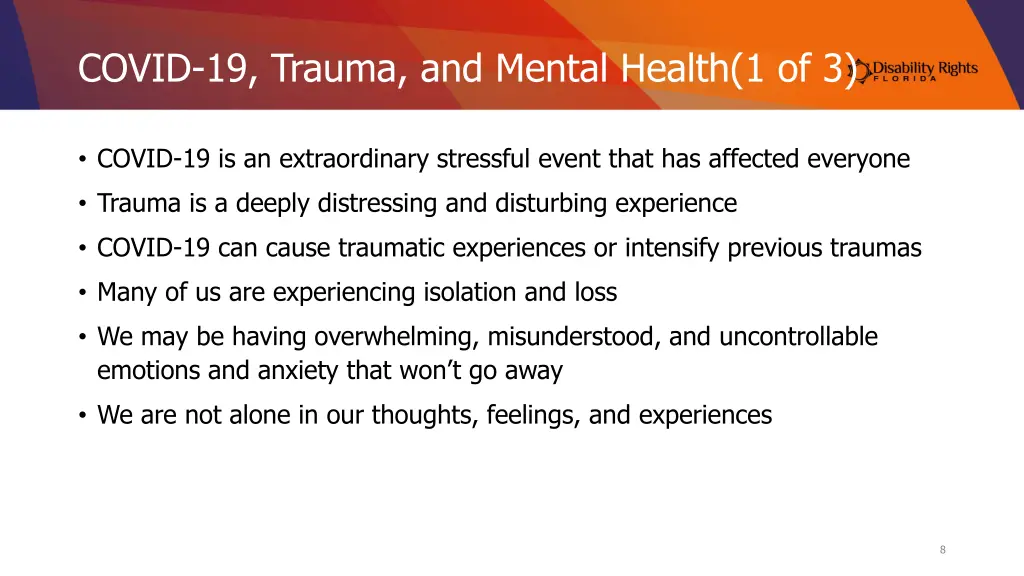 COVID-19, Trauma, and Mental Health(1 of 3)

Disability Rights FLORIDA

• COVID-19 is an extraordinary stressful event that has affected everyone
• Trauma is a deeply distressing and disturbing experience
• COVID-19 can cause traumatic experiences or intensify previous traumas
• Many of us are experiencing isolation and loss
• We may be having overwhelming, misunderstood, and uncontrollable emotions and anxiety that won't go away
• We are not alone in our thoughts, feelings, and experiences

8